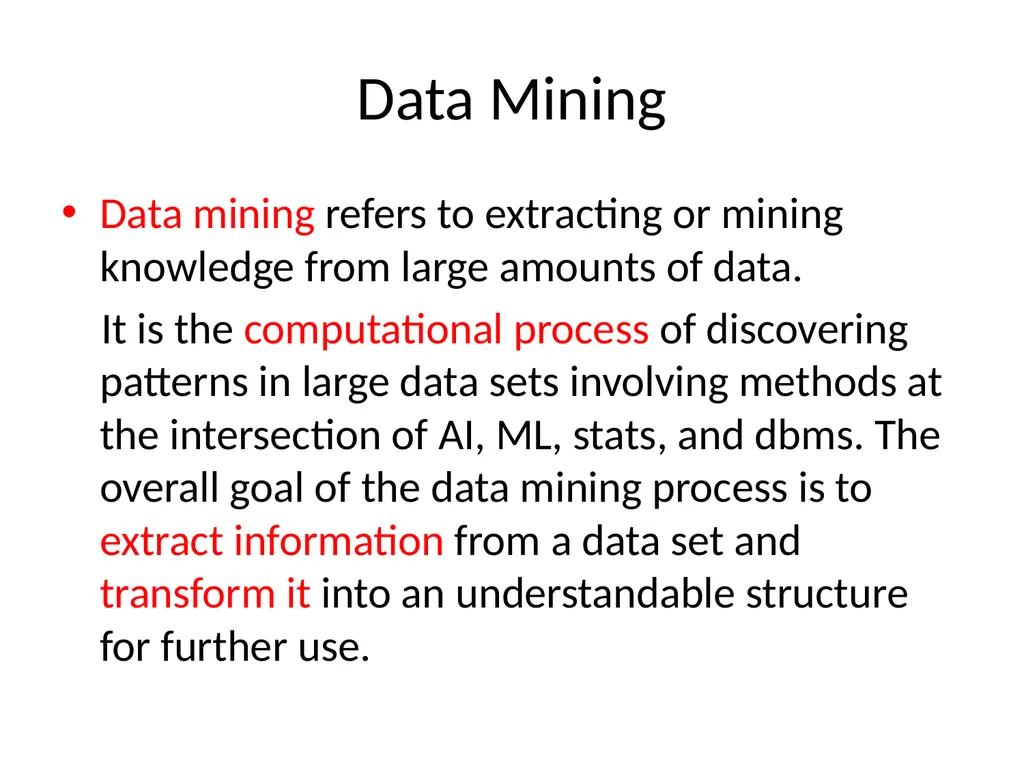 Data Mining

• Data mining refers to extracting or mining knowledge from large amounts of data.

It is the computational process of discovering patterns in large data sets involving methods at the intersection of AI, ML, stats, and dbms. The overall goal of the data mining process is to extract information from a data set and transform it into an understandable structure for further use.